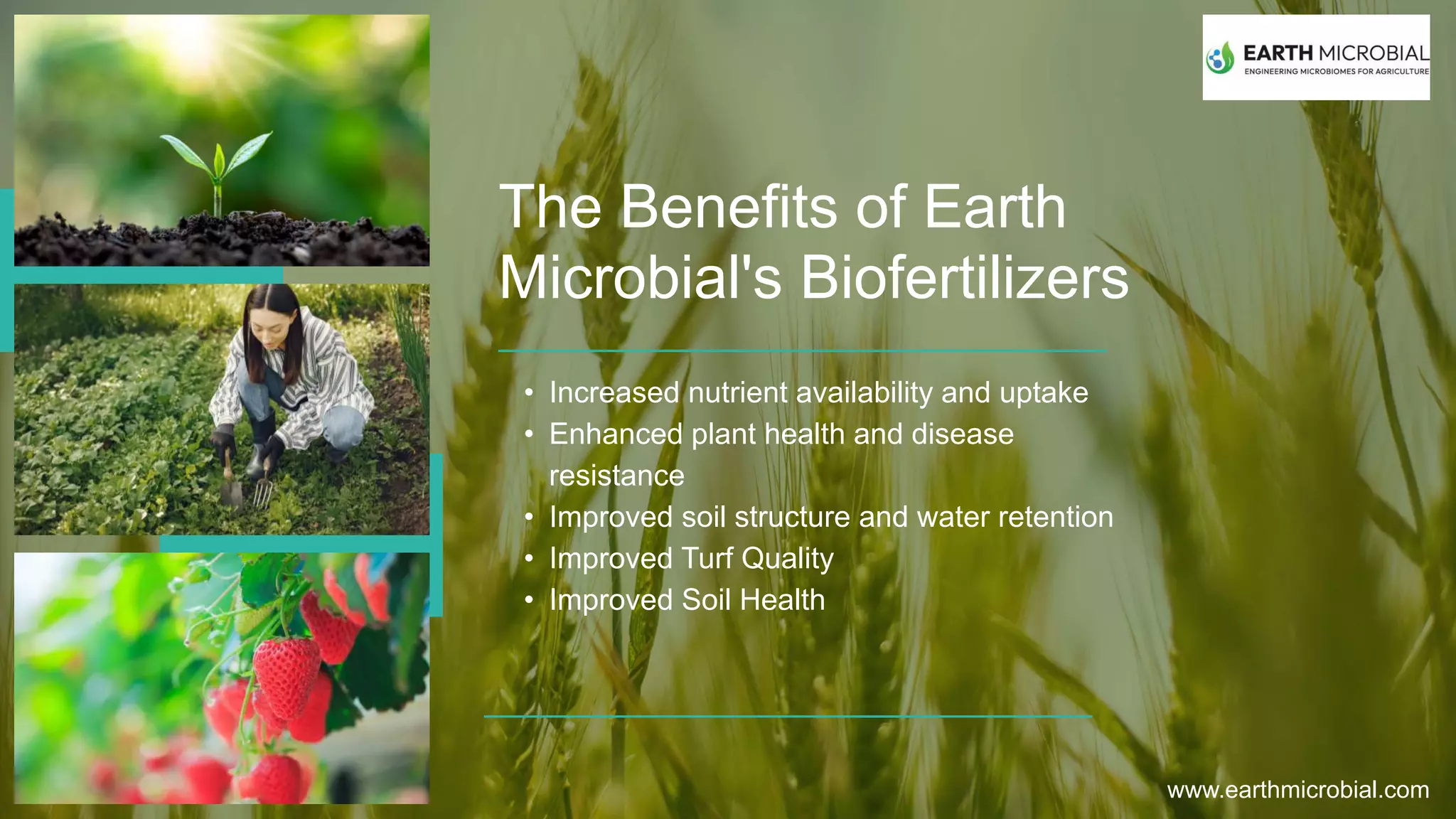 EARTH MICROBIAL
ENGINEERING MICROBIOMES FOR AGRICULTURE

The Benefits of Earth Microbial's Biofertilizers

• Increased nutrient availability and uptake
• Enhanced plant health and disease resistance
• Improved soil structure and water retention
• Improved Turf Quality
• Improved Soil Health

www.earthmicrobial.com